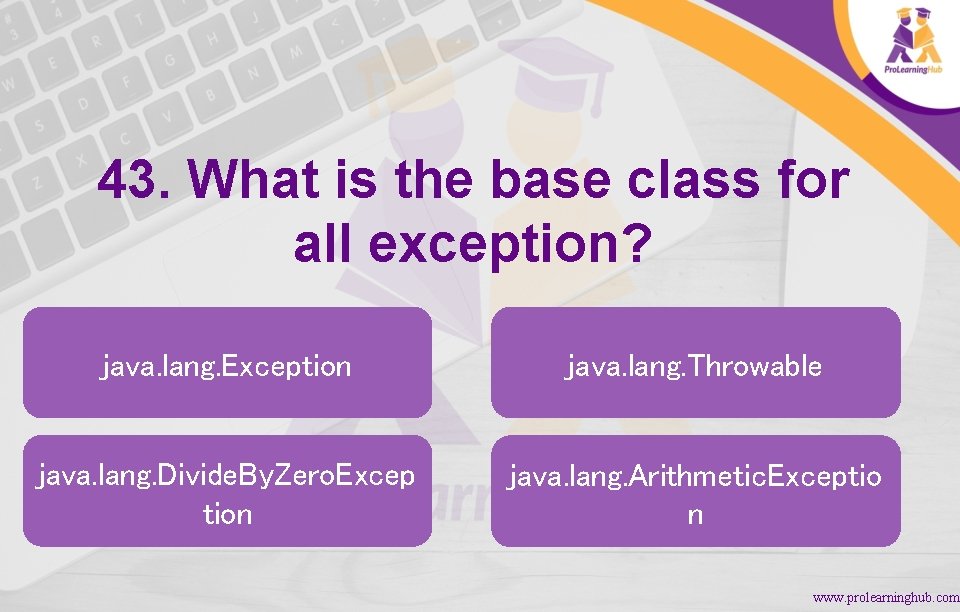 ProLearningHub

43. What is the base class for all exception?

java.lang.Exception

java.lang.Throwable

java.lang.DivideByZeroException

java.lang.ArithmeticException

www.prolearninghub.com